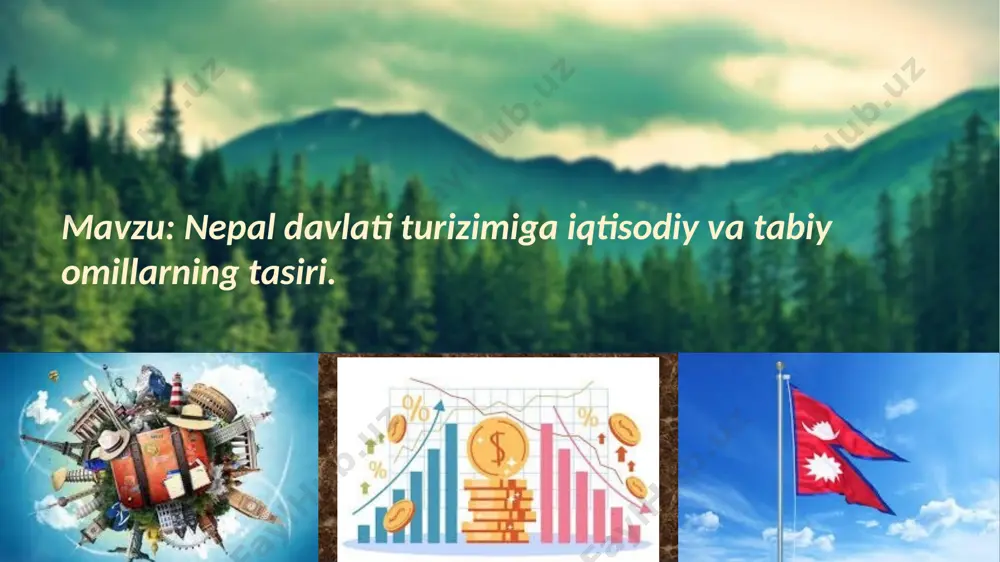 Mavzu: Nepal davlati turizimiga iqtisodiy va tabiy omillarning tasiri.

%

%

%

$